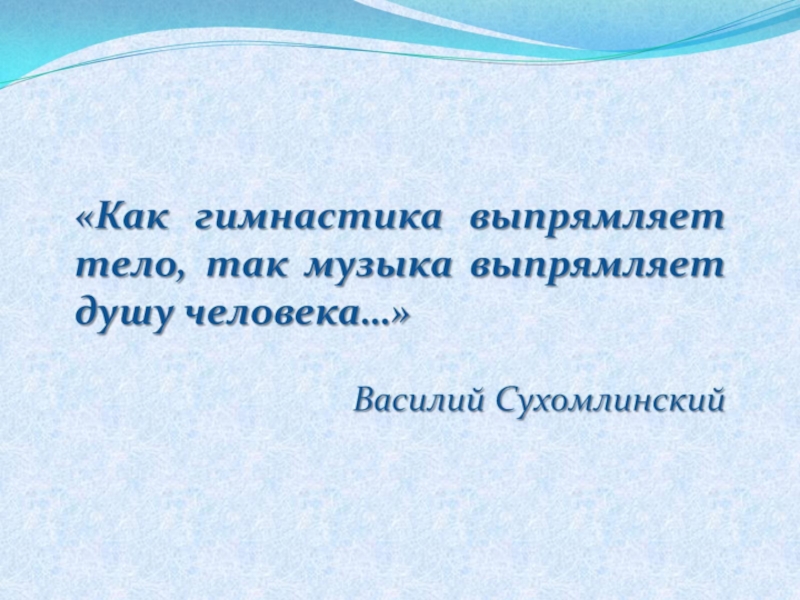 «Как гимнастика выпрямляет тело, так музыка выпрямляет душу человека…»

Василий Сухомлинский